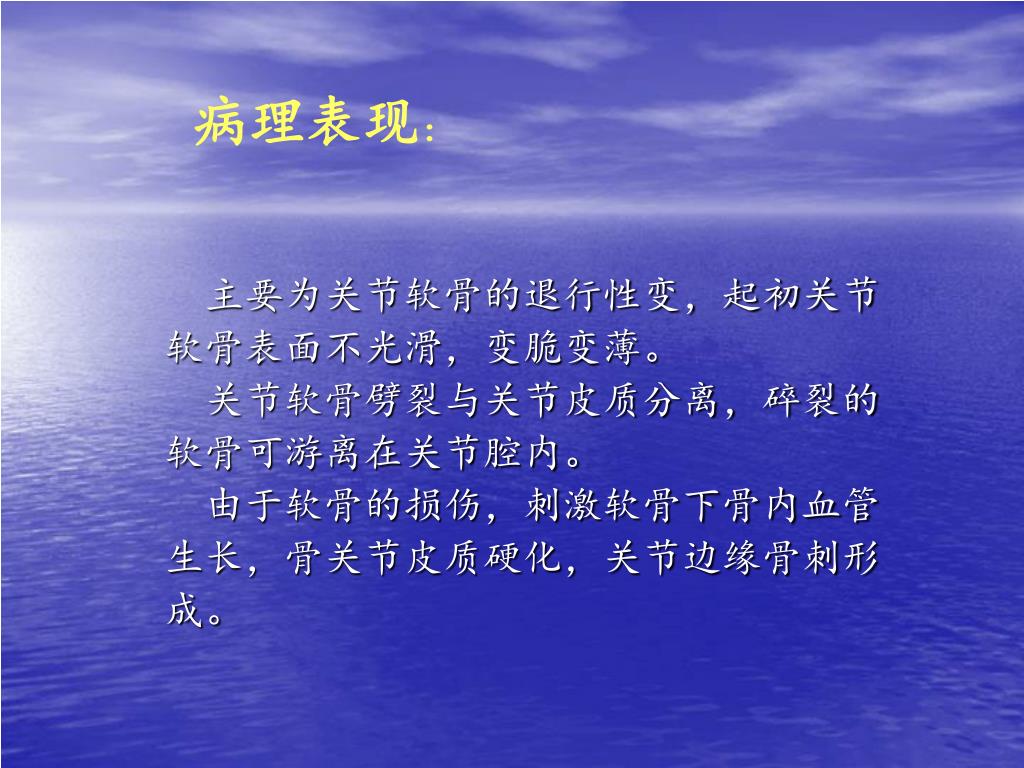 病理表现：

主要为关节软骨的退行性变，起初关节软骨表面不光滑，变脆变薄。

关节软骨劈裂与关节皮质分离，碎裂的软骨可游离在关节腔内。

由于软骨的损伤，刺激软骨下骨内血管生长，骨关节皮质硬化，关节边缘骨刺形成。